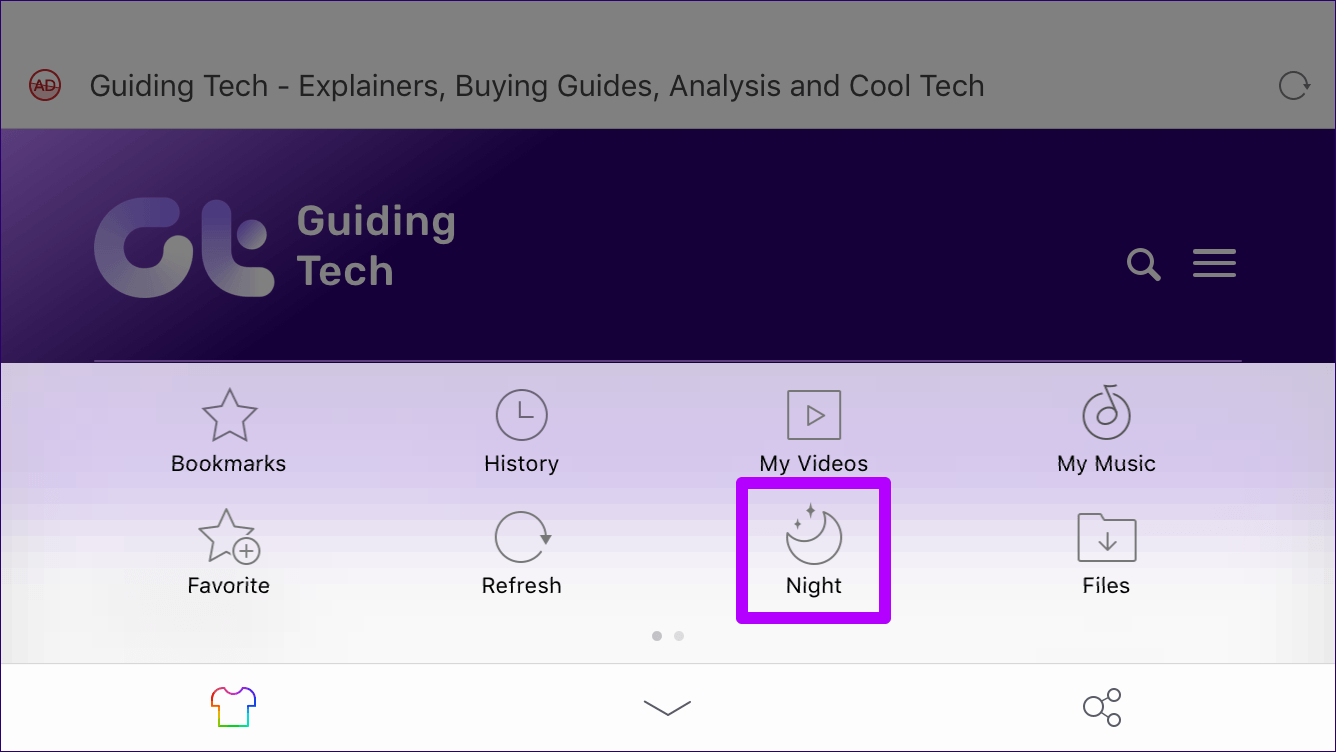 AD Guiding Tech - Explainers, Buying Guides, Analysis and Cool Tech

Guiding Tech

Bookmarks
History
My Videos
My Music
Favorite
Refresh
Night
Files